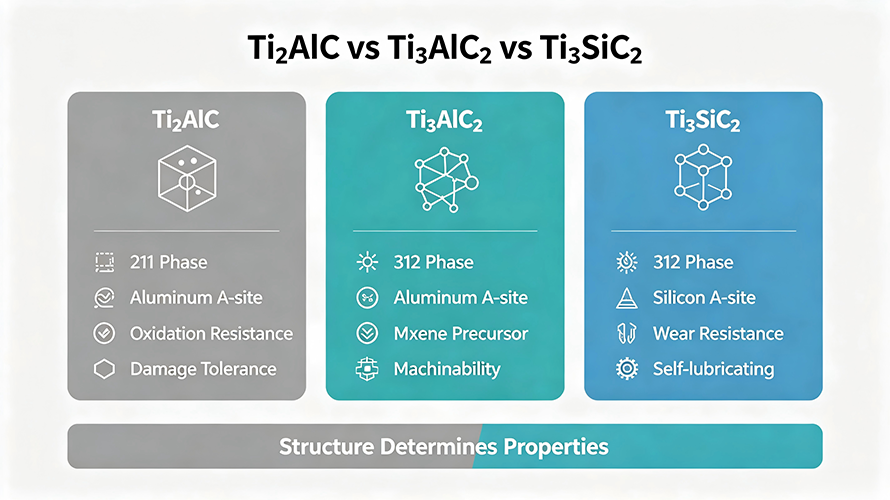 $Ti_2AlC$ vs $Ti_3AlC_2$ vs $Ti_3SiC_2$

$Ti_2AlC$

211 Phase

Aluminum A-site

Oxidation Resistance

Damage Tolerance

$Ti_3AlC_2$

312 Phase

Aluminum A-site

Mxene Precursor

Machinability

$Ti_3SiC_2$

312 Phase

Silicon A-site

Wear Resistance

Self-lubricating

Structure Determines Properties